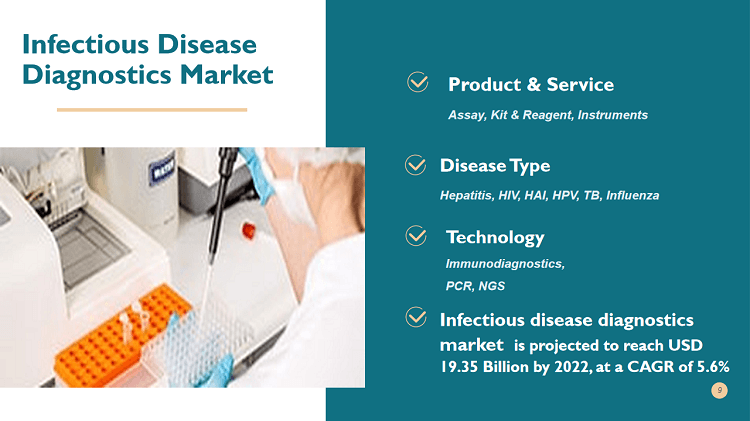 Infectious Disease Diagnostics Market

Product & Service

Assay, Kit & Reagent, Instruments

Disease Type

Hepatitis, HIV, HAI, HPV, TB, Influenza

Technology

Immunodiagnostics,

PCR, NGS

Infectious disease diagnostics market is projected to reach USD 19.35 Billion by 2022, at a CAGR of 5.6%

9